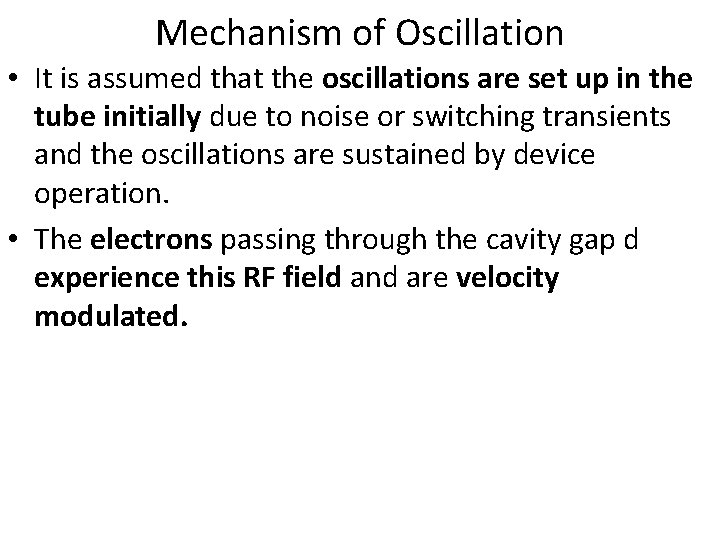 Mechanism of Oscillation

• It is assumed that the oscillations are set up in the tube initially due to noise or switching transients and the oscillations are sustained by device operation.

• The electrons passing through the cavity gap d experience this RF field and are velocity modulated.